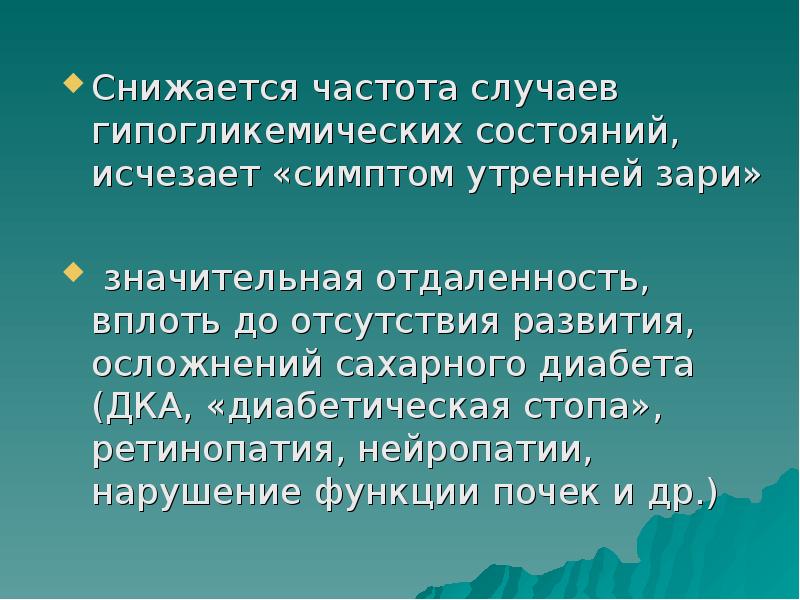 Снижается частота случаев гипогликемических состояний, исчезает «симптом утренней зари»

значительная отдаленность, вплоть до отсутствия развития, осложнений сахарного диабета (ДКА, «диабетическая стопа», ретинопатия, нейропатии, нарушение функции почек и др.)